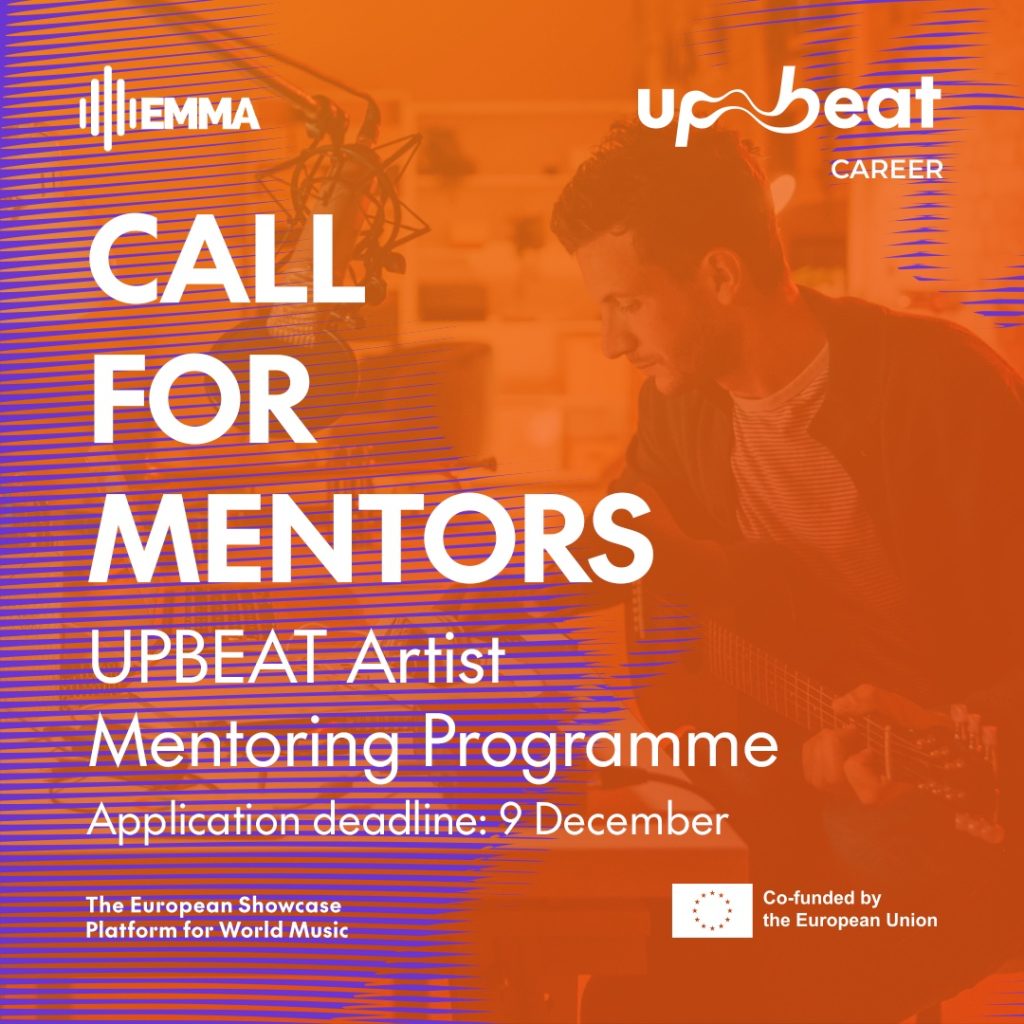 EMMA

upbeat
CAREER

CALL
FOR
MENTORS

UPBEAT Artist Mentoring Programme

Application deadline: 9 December

The European Showcase Platform for World Music

Co-funded by the European Union